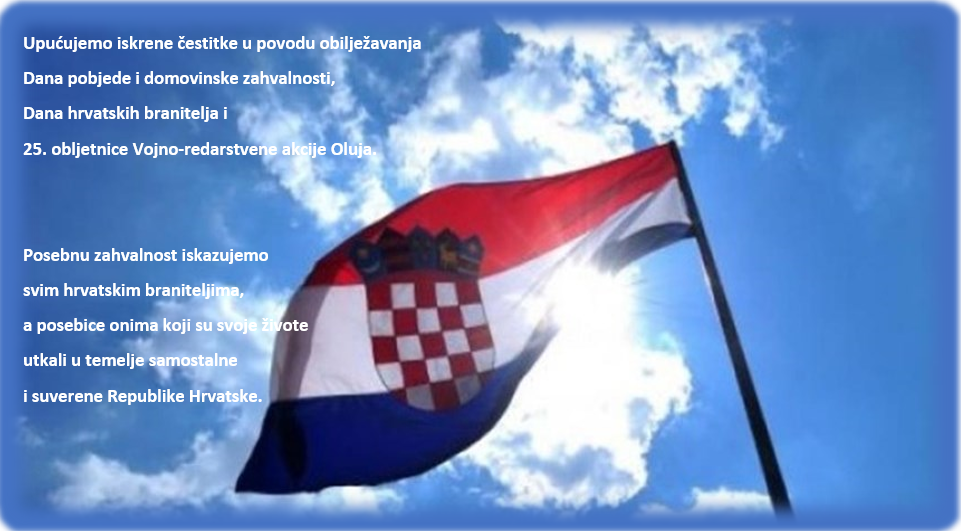 Upućujemo iskrene čestitke u povodu obilježavanja
Dana pobjede i domovinske zahvalnosti,
Dana hrvatskih branitelja i
25. obljetnice Vojno-redarstvene akcije Oluja.

Posebnu zahvalnost iskazujemo
svim hrvatskim braniteljima,
a posebice onima koji su svoje živote
utkali u temelje samostalne
i suverene Republike Hrvatske.